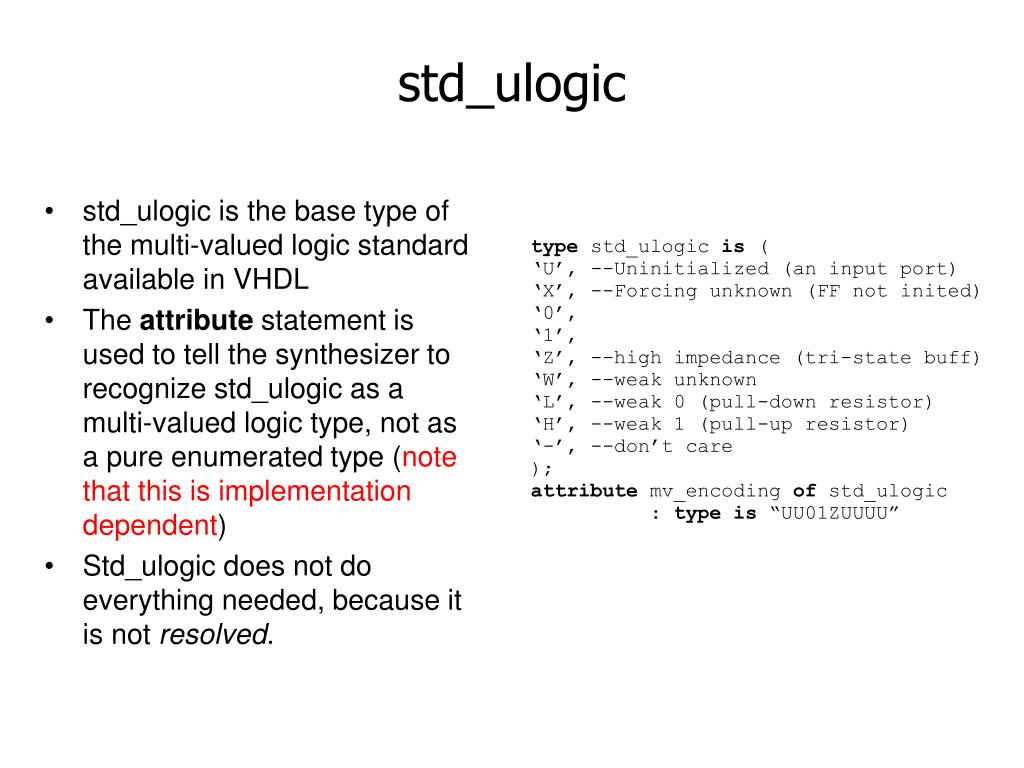 std_ulogic

• std_ulogic is the base type of the multi-valued logic standard available in VHDL
• The attribute statement is used to tell the synthesizer to recognize std_ulogic as a multi-valued logic type, not as a pure enumerated type (note that this is implementation dependent)
• Std_ulogic does not do everything needed, because it is not resolved.

type std_ulogic is (
‘U’, --Uninitialized (an input port)
‘X’, --Forcing unknown (FF not inited)
‘0’,
‘1’,
‘Z’, --high impedance (tri-state buff)
‘W’, --weak unknown
‘L’, --weak 0 (pull-down resistor)
‘H’, --weak 1 (pull-up resistor)
‘-’, --don’t care
);
attribute mv_encoding of std_ulogic
: type is “UU01ZUUUU”